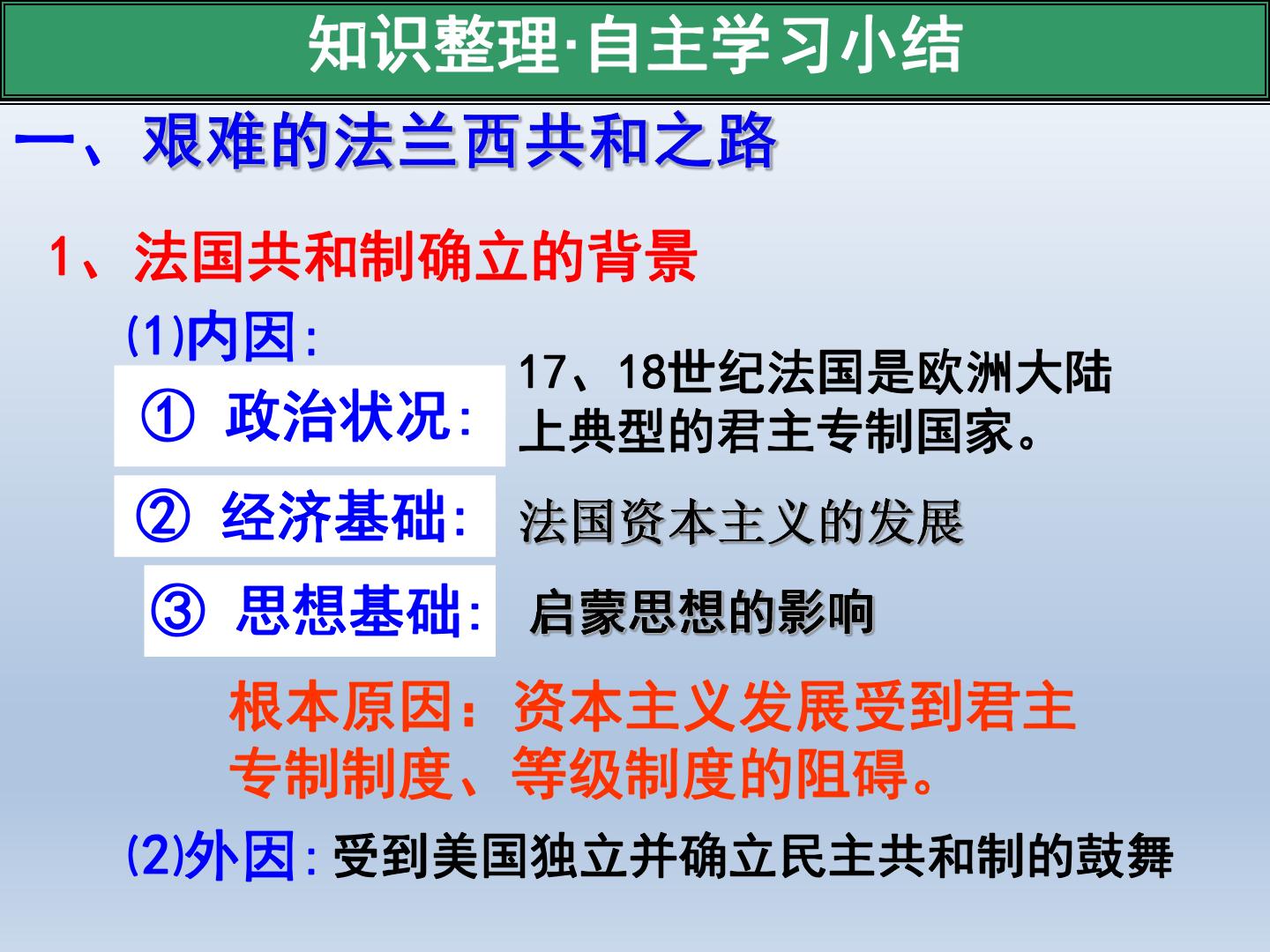 知识整理·自主学习小结

一、艰难的法兰西共和之路

1、法国共和制确立的背景

⑴内因:

① 政治状况: 17、18世纪法国是欧洲大陆上典型的君主专制国家。

② 经济基础: 法国资本主义的发展

③ 思想基础: 启蒙思想的影响

根本原因：资本主义发展受到君主专制制度、等级制度的阻碍。

⑵外因: 受到美国独立并确立民主共和制的鼓舞